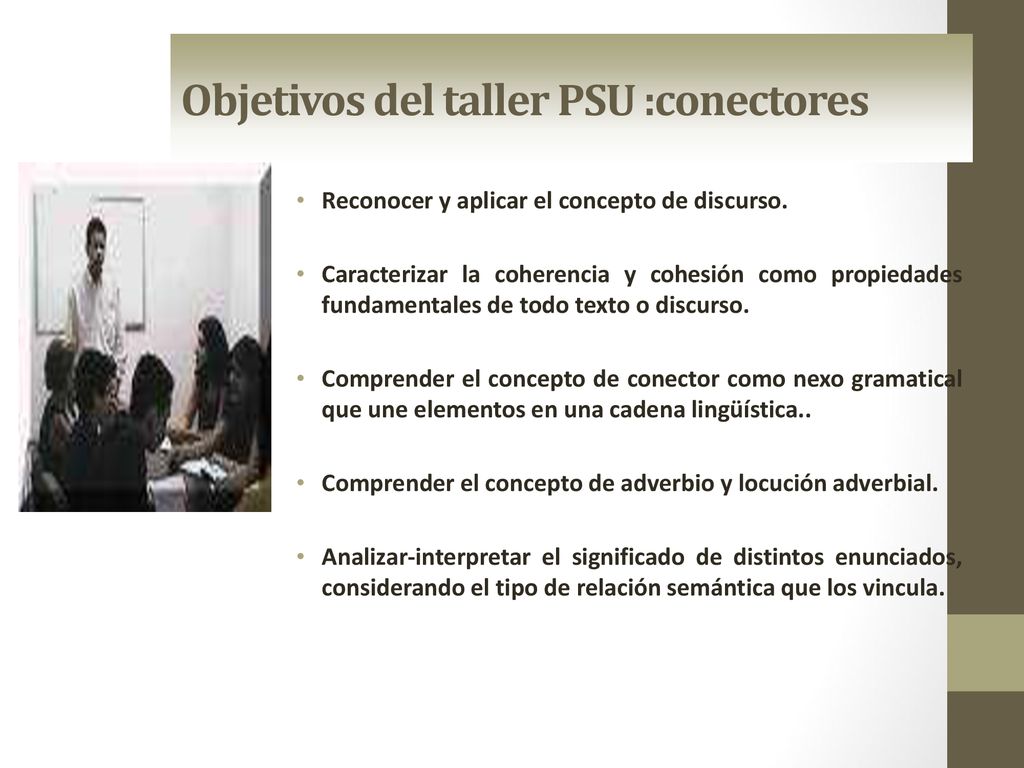 Objetivos del taller PSU :conectores

• Reconocer y aplicar el concepto de discurso.

• Caracterizar la coherencia y cohesión como propiedades fundamentales de todo texto o discurso.

• Comprender el concepto de conector como nexo gramatical que une elementos en una cadena lingüística..

• Comprender el concepto de adverbio y locución adverbial.

• Analizar-interpretar el significado de distintos enunciados, considerando el tipo de relación semántica que los vincula.